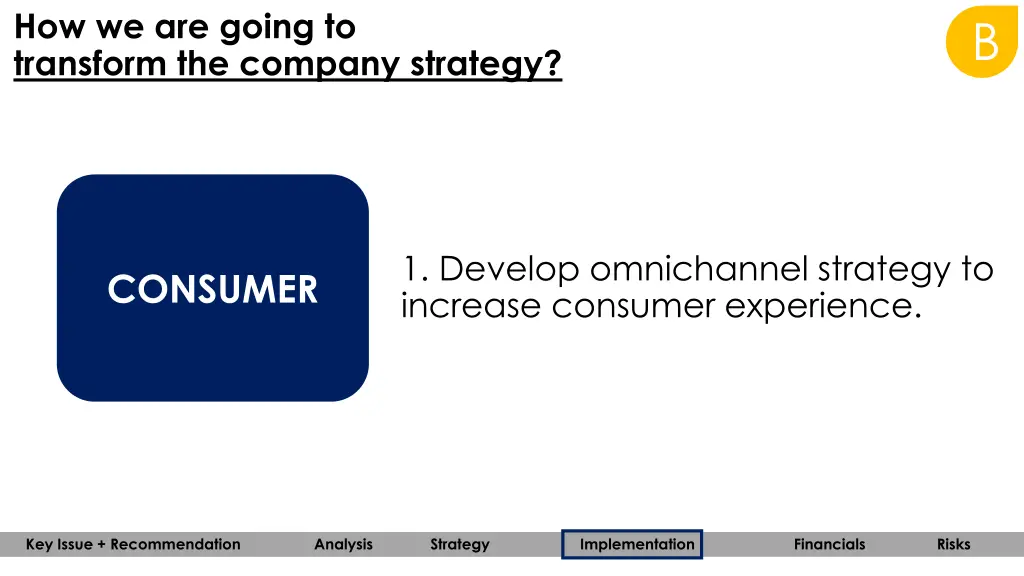 How we are going to
transform the company strategy?

B

CONSUMER

1. Develop omnichannel strategy to increase consumer experience.

Key Issue + Recommendation   Analysis   Strategy   Implementation   Financials   Risks